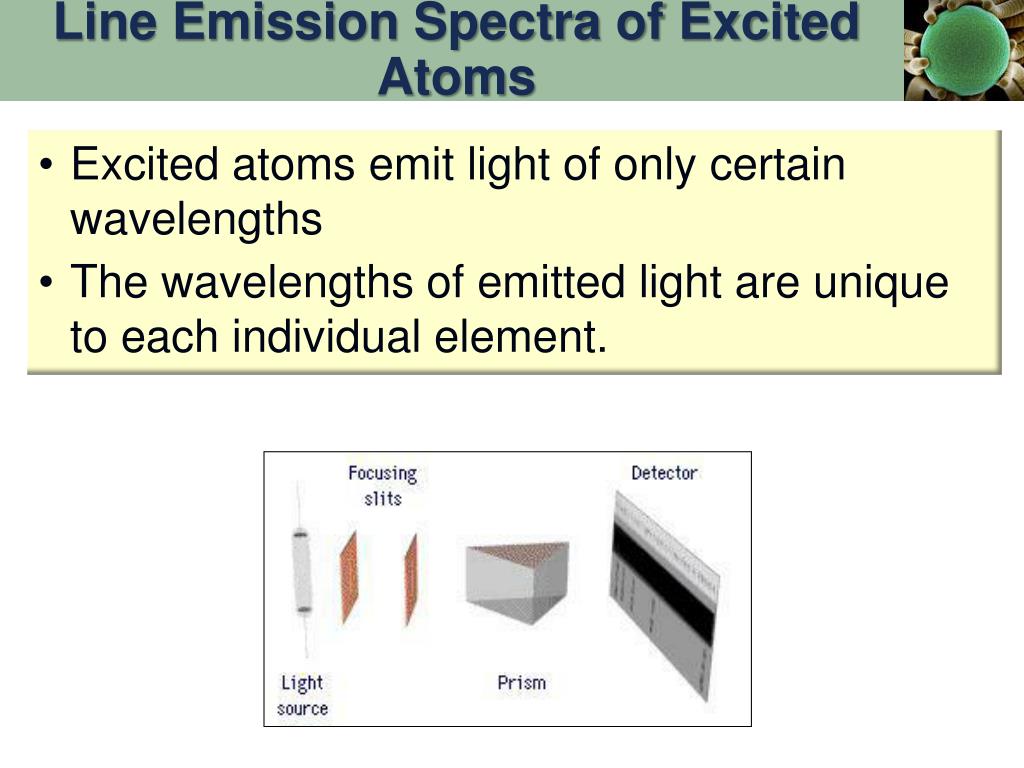 Line Emission Spectra of Excited Atoms

• Excited atoms emit light of only certain wavelengths
• The wavelengths of emitted light are unique to each individual element.

Focusing slits

Detector

Light source

Prism